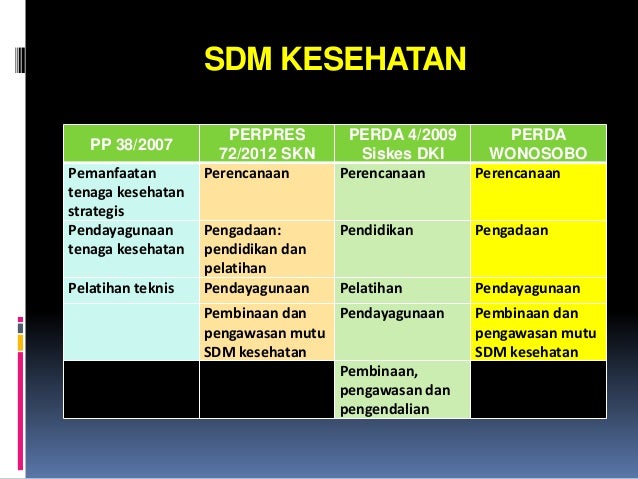 SDM KESEHATAN

| PP 38/2007 | PERPRES 72/2012 SKN | PERDA 4/2009 Siskes DKI | PERDA WONOSOBO |
|---|---|---|---|
| Pemanfaatan tenaga kesehatan strategis | Perencanaan | Perencanaan | Perencanaan |
| Pendayagunaan tenaga kesehatan | Pengadaan: pendidikan dan pelatihan | Pendidikan | Pengadaan |
| Pelatihan teknis | Pendayagunaan | Pelatihan | Pendayagunaan |
| | Pembinaan dan pengawasan mutu SDM kesehatan | Pendayagunaan | Pembinaan dan pengawasan mutu SDM kesehatan |
| | | Pembinaan, pengawasan dan pengendalian | |